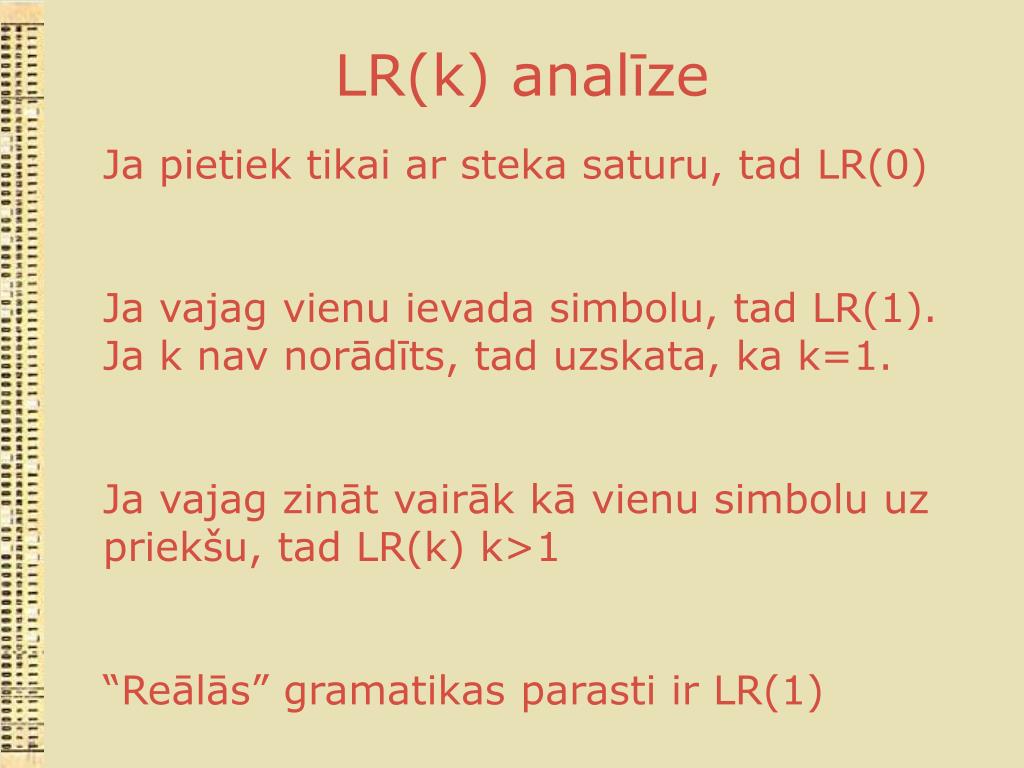 LR(k) analīze

Ja pietiek tikai ar steka saturu, tad LR(0)

Ja vajag vienu ievada simbolu, tad LR(1).
Ja k nav norādīts, tad uzskata, ka k=1.

Ja vajag zināt vairāk kā vienu simbolu uz priekšu, tad LR(k) k>1

“Reālās” gramatikas parasti ir LR(1)